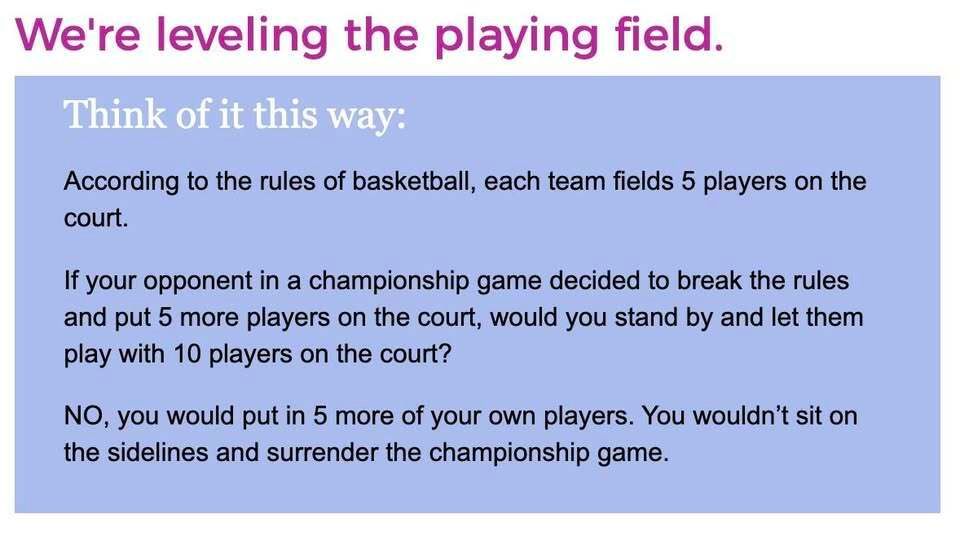 We're leveling the playing field.

Think of it this way:

According to the rules of basketball, each team fields 5 players on the court.

If your opponent in a championship game decided to break the rules and put 5 more players on the court, would you stand by and let them play with 10 players on the court?

NO, you would put in 5 more of your own players. You wouldn't sit on the sidelines and surrender the championship game.